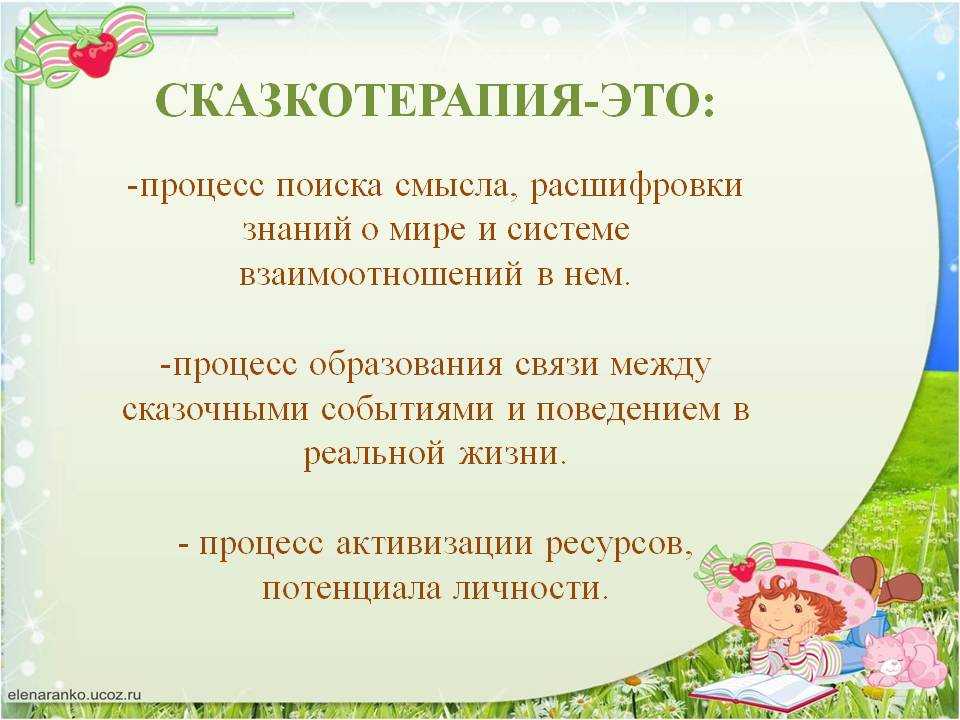 СКАЗКОТЕРАПИЯ-ЭТО:

-процесс поиска смысла, расшифровки знаний о мире и системе взаимоотношений в нем.

-процесс образования связи между сказочными событиями и поведением в реальной жизни.

- процесс активизации ресурсов, потенциала личности.

elenaranko.ucoz.ru